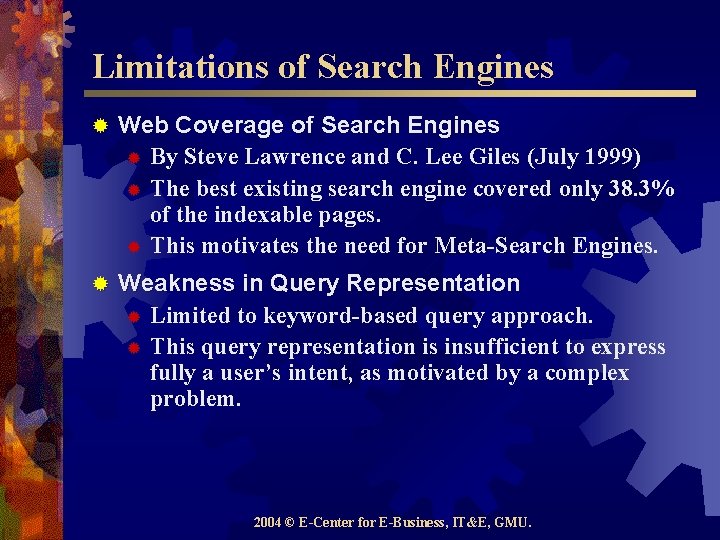 Limitations of Search Engines

Web Coverage of Search Engines

By Steve Lawrence and C. Lee Giles (July 1999)

The best existing search engine covered only 38.3% of the indexable pages.

This motivates the need for Meta-Search Engines.

Weakness in Query Representation

Limited to keyword-based query approach.

This query representation is insufficient to express fully a user's intent, as motivated by a complex problem.

2004 © E-Center for E-Business, IT&E, GMU.